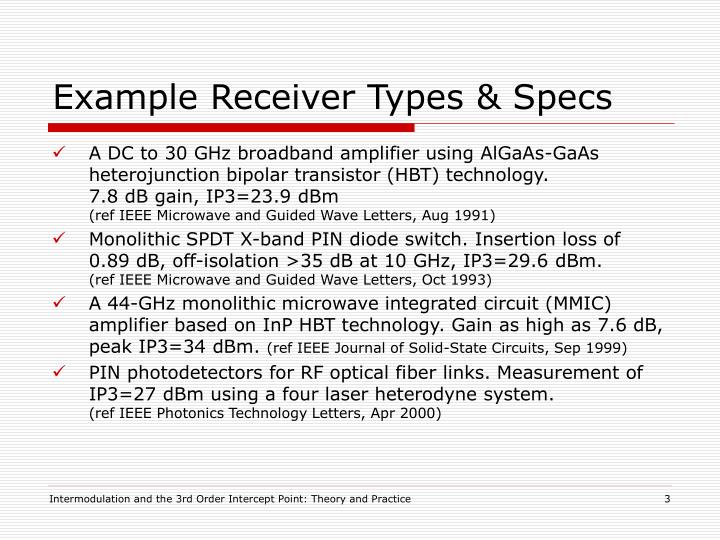 Example Receiver Types & Specs

✓ A DC to 30 GHz broadband amplifier using AlGaAs-GaAs heterojunction bipolar transistor (HBT) technology. 7.8 dB gain, IP3=23.9 dBm (ref IEEE Microwave and Guided Wave Letters, Aug 1991)

✓ Monolithic SPDT X-band PIN diode switch. Insertion loss of 0.89 dB, off-isolation >35 dB at 10 GHz, IP3=29.6 dBm. (ref IEEE Microwave and Guided Wave Letters, Oct 1993)

✓ A 44-GHz monolithic microwave integrated circuit (MMIC) amplifier based on InP HBT technology. Gain as high as 7.6 dB, peak IP3=34 dBm. (ref IEEE Journal of Solid-State Circuits, Sep 1999)

✓ PIN photodetectors for RF optical fiber links. Measurement of IP3=27 dBm using a four laser heterodyne system. (ref IEEE Photonics Technology Letters, Apr 2000)

Intermodulation and the 3rd Order Intercept Point: Theory and Practice

3